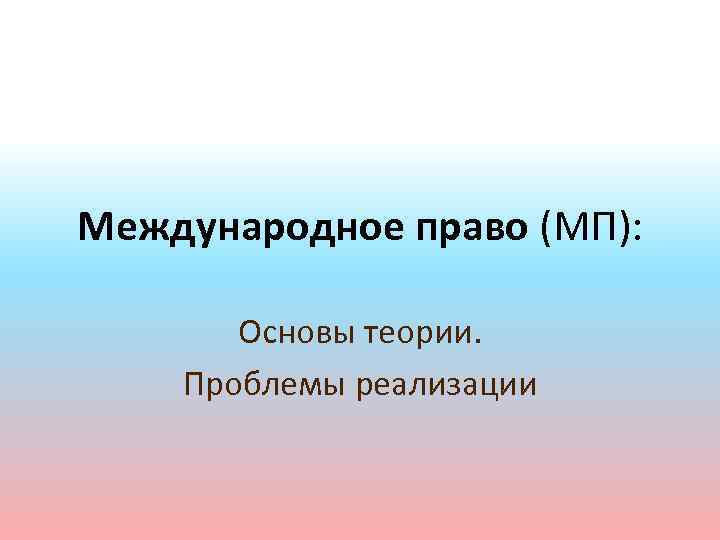 Международное право (МП):

Основы теории.
Проблемы реализации